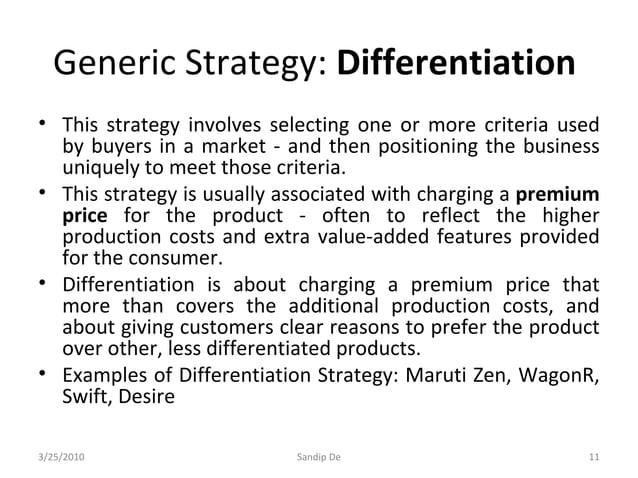 Generic Strategy: Differentiation

• This strategy involves selecting one or more criteria used by buyers in a market - and then positioning the business uniquely to meet those criteria.

• This strategy is usually associated with charging a premium price for the product - often to reflect the higher production costs and extra value-added features provided for the consumer.

• Differentiation is about charging a premium price that more than covers the additional production costs, and about giving customers clear reasons to prefer the product over other, less differentiated products.

• Examples of Differentiation Strategy: Maruti Zen, WagonR, Swift, Desire

3/25/2010 Sandip De 11